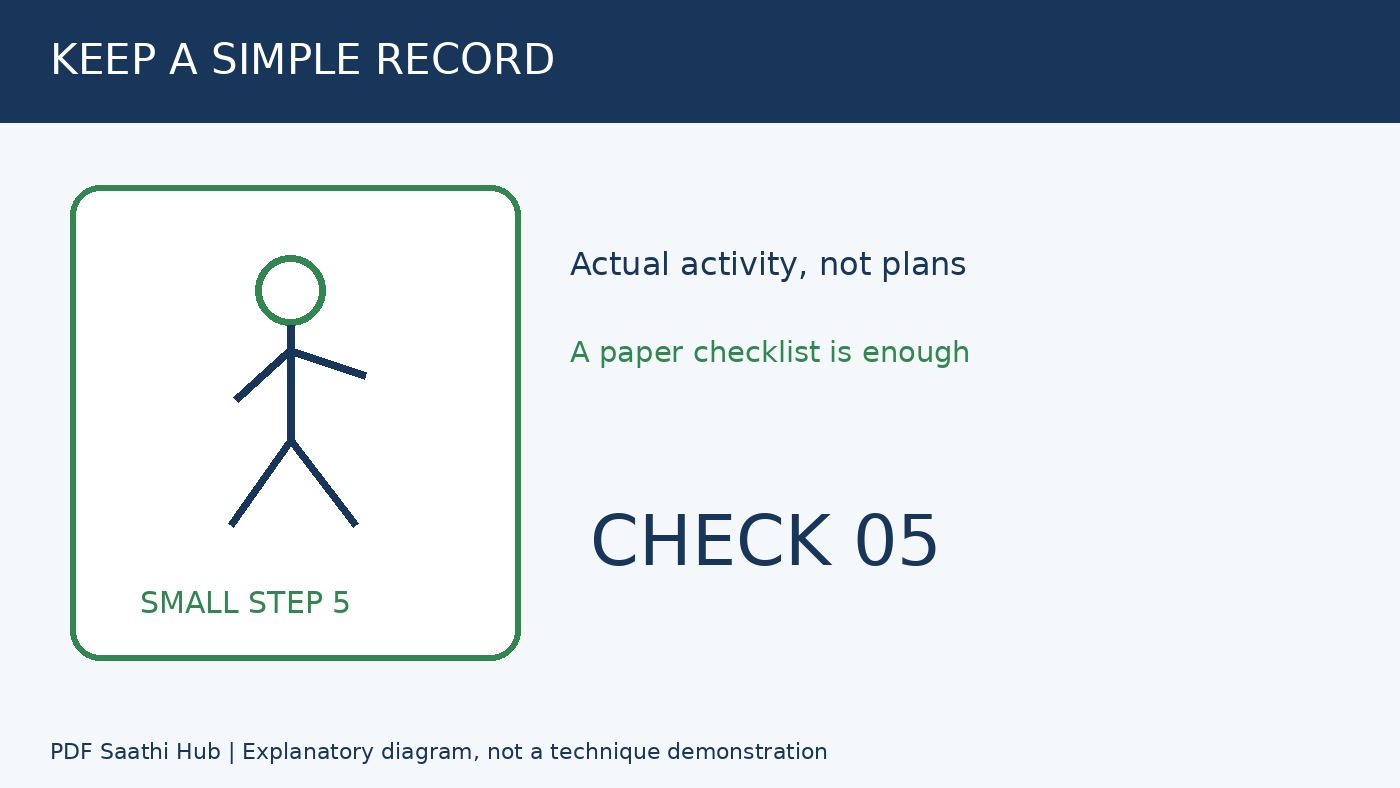 KEEP A SIMPLE RECORD

SMALL STEP 5

Actual activity, not plans

A paper checklist is enough

CHECK 05

PDF Saathi Hub | Explanatory diagram, not a technique demonstration